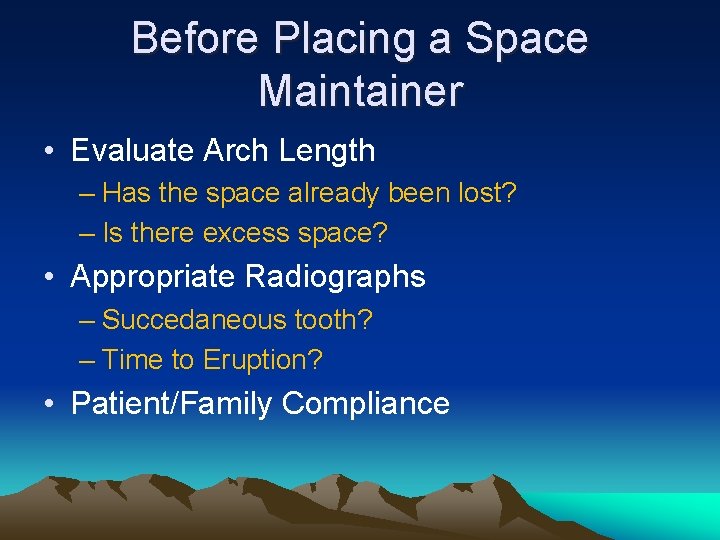 Before Placing a Space Maintainer

• Evaluate Arch Length
– Has the space already been lost?
– Is there excess space?

• Appropriate Radiographs
– Succedaneous tooth?
– Time to Eruption?

• Patient/Family Compliance